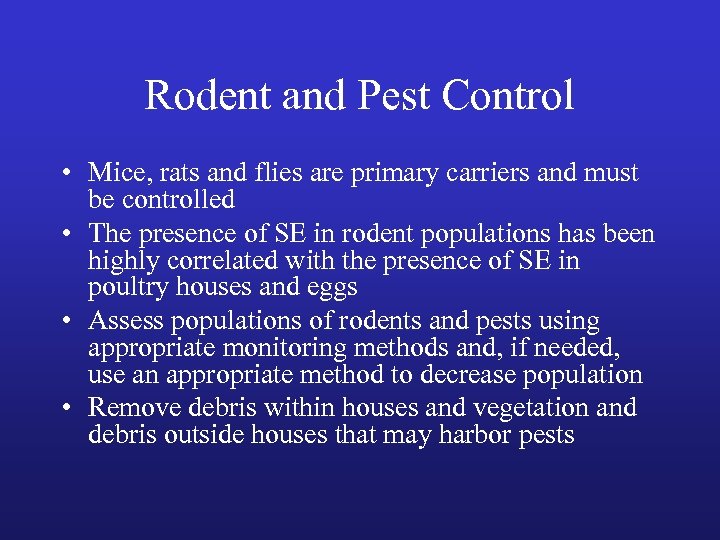 Rodent and Pest Control

• Mice, rats and flies are primary carriers and must be controlled
• The presence of SE in rodent populations has been highly correlated with the presence of SE in poultry houses and eggs
• Assess populations of rodents and pests using appropriate monitoring methods and, if needed, use an appropriate method to decrease population
• Remove debris within houses and vegetation and debris outside houses that may harbor pests